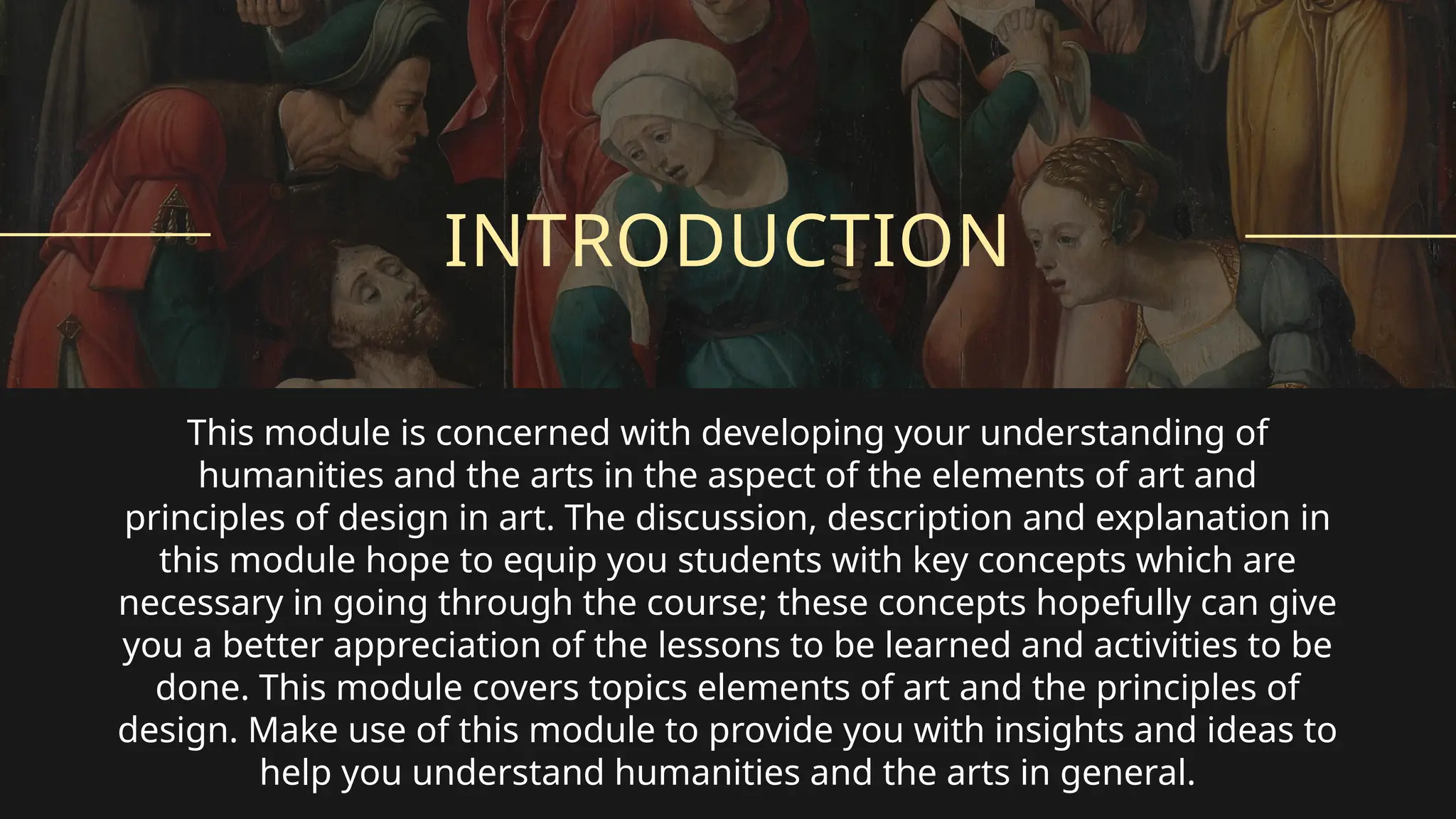 INTRODUCTION

This module is concerned with developing your understanding of humanities and the arts in the aspect of the elements of art and principles of design in art. The discussion, description and explanation in this module hope to equip you students with key concepts which are necessary in going through the course; these concepts hopefully can give you a better appreciation of the lessons to be learned and activities to be done. This module covers topics elements of art and the principles of design. Make use of this module to provide you with insights and ideas to help you understand humanities and the arts in general.